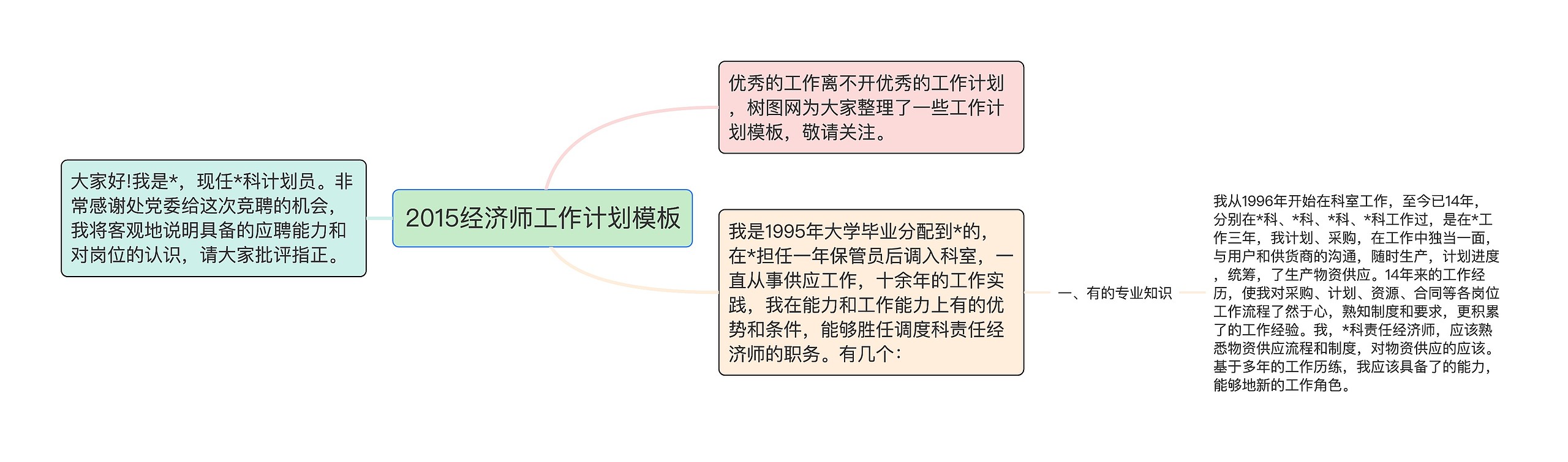 2015经济师工作计划模板

大家好!我是*，现任*科计划员。非常感谢处党委给这次竞聘的机会，我将客观地说明具备的应聘能力和对岗位的认识，请大家批评指正。

优秀的工作离不开优秀的工作计划，树图网为大家整理了一些工作计划模板，敬请关注。

我是1995年大学毕业分配到*的，在*担任一年保管员后调入科室，一直从事供应工作，十余年的工作实践，我在能力和工作能力上有的优势和条件，能够胜任调度科责任经济师的职务。有几个：

一、有的专业知识

我从1996年开始在科室工作，至今已14年，分别在*科、*科、*科、*科工作过，是在*工作三年，我计划、采购，在工作中独当一面，与用户和供货商的沟通，随时生产，计划进度，统筹，了生产物资供应。14年来的工作经历，使我对采购、计划、资源、合同等各岗位工作流程了然于心，熟知制度和要求，更积累了的工作经验。我，*科责任经济师，应该熟悉物资供应流程和制度，对物资供应的应该。基于多年的工作历练，我应该具备了的能力，能够地新的工作角色。